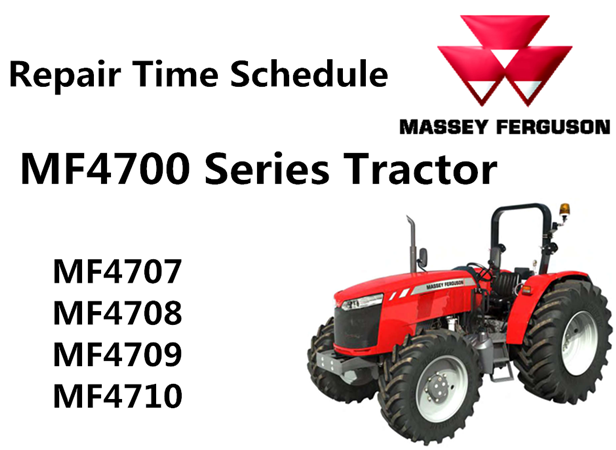 Repair Time Schedule

MASSEY FERGUSON

MF4700 Series Tractor

MF4707
MF4708
MF4709
MF4710

MASSEY FERGUSON